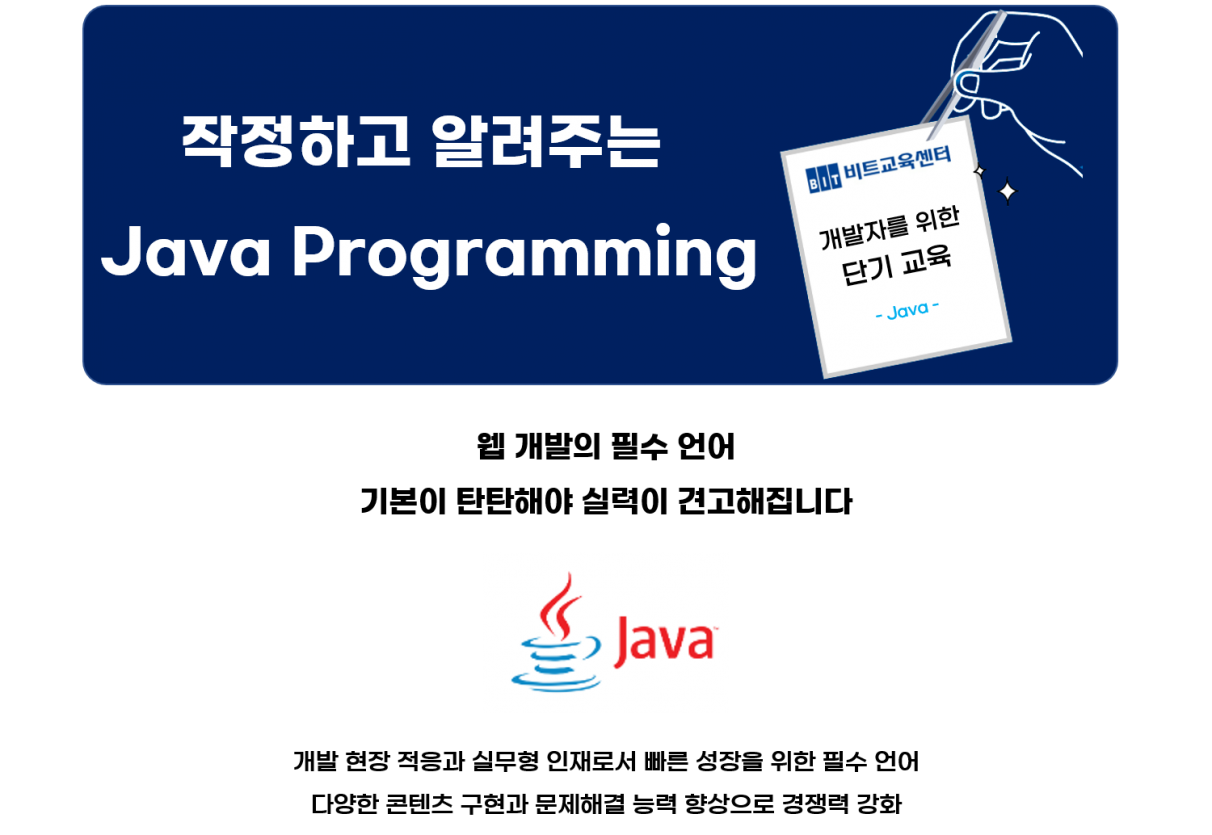 작정하고 알려주는

Java Programming

BIT 비트교육센터

개발자를 위한
단기 교육

- Java -

웹 개발의 필수 언어
기본이 탄탄해야 실력이 견고해집니다

Java

개발 현장 적응과 실무형 인재로서 빠른 성장을 위한 필수 언어
다양한 콘텐츠 구현과 문제해결 능력 향상으로 경쟁력 강화